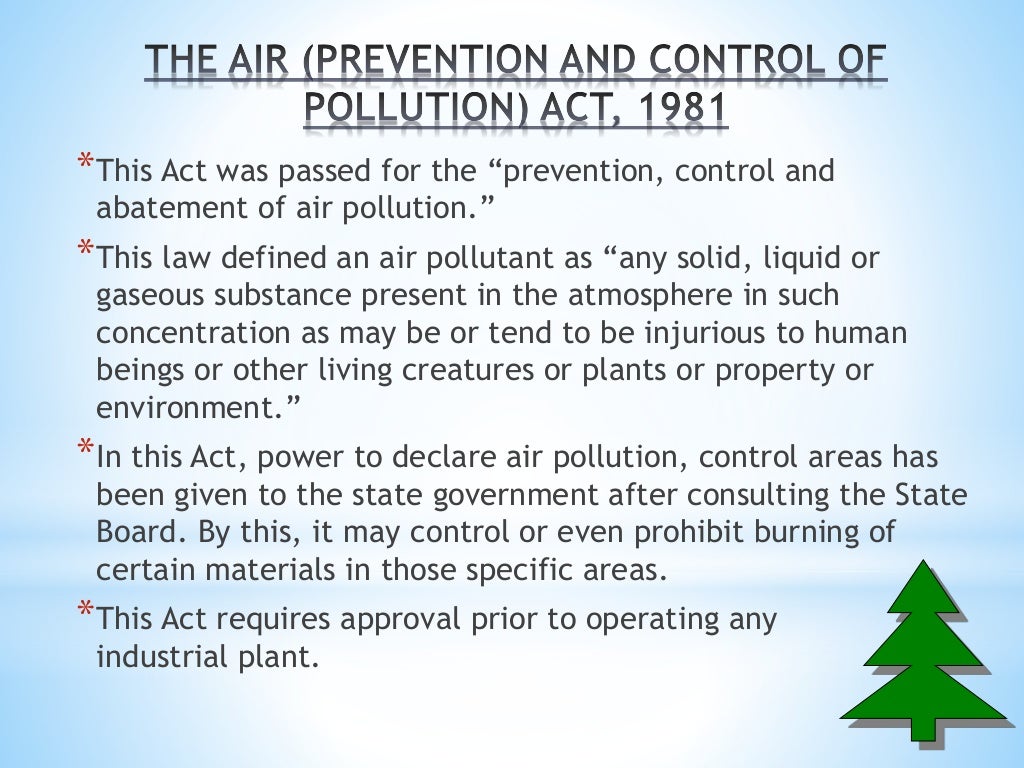 THE AIR (PREVENTION AND CONTROL OF POLLUTION) ACT, 1981

*This Act was passed for the “prevention, control and abatement of air pollution.”

*This law defined an air pollutant as “any solid, liquid or gaseous substance present in the atmosphere in such concentration as may be or tend to be injurious to human beings or other living creatures or plants or property or environment.”

*In this Act, power to declare air pollution, control areas has been given to the state government after consulting the State Board. By this, it may control or even prohibit burning of certain materials in those specific areas.

*This Act requires approval prior to operating any industrial plant.